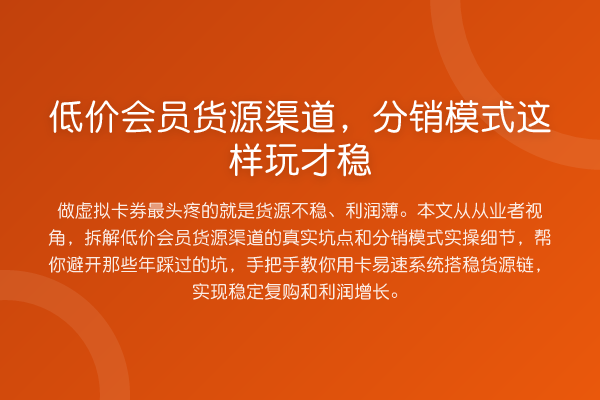 低价会员货源渠道，分销模式这样玩才稳

做虚拟卡券最头疼的就是货源不稳、利润薄。本文从从业者视角，拆解低价会员货源渠道的真实坑点和分销模式实操细节，帮你避开那些年踩过的坑，手把手教你用卡易速系统搭稳货源链，实现稳定复购和利润增长。